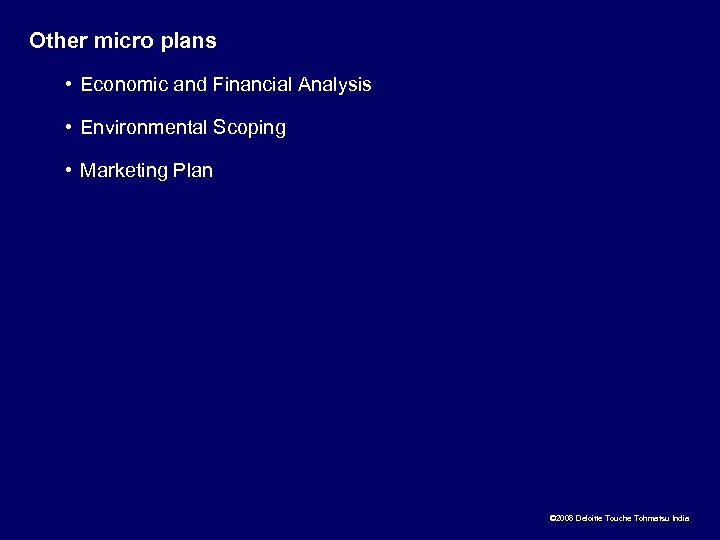 Other micro plans

• Economic and Financial Analysis

• Environmental Scoping

• Marketing Plan

©2008 Deloitte Touche Tohmatsu India